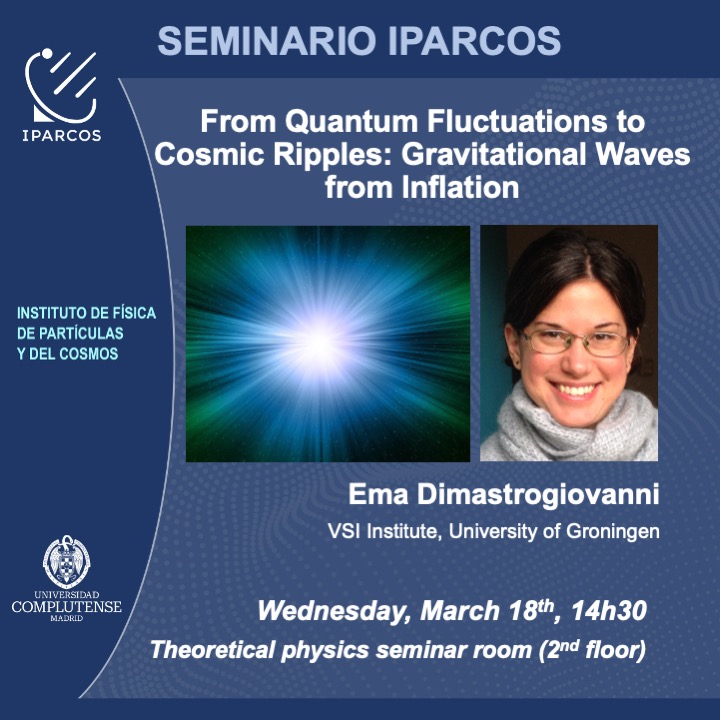 SEMINARIO IPARCOS

IPARCOS

From Quantum Fluctuations to Cosmic Ripples: Gravitational Waves from Inflation

INSTITUTO DE FÍSICA DE PARTÍCULAS Y DEL COSMOS

Ema Dimastrogiovanni

VSI Institute, University of Groningen

UNIVERSIDAD COMPLUTENSE MADRID

Wednesday, March 18$^{th}$, 14h30

Theoretical physics seminar room (2$^{nd}$ floor)